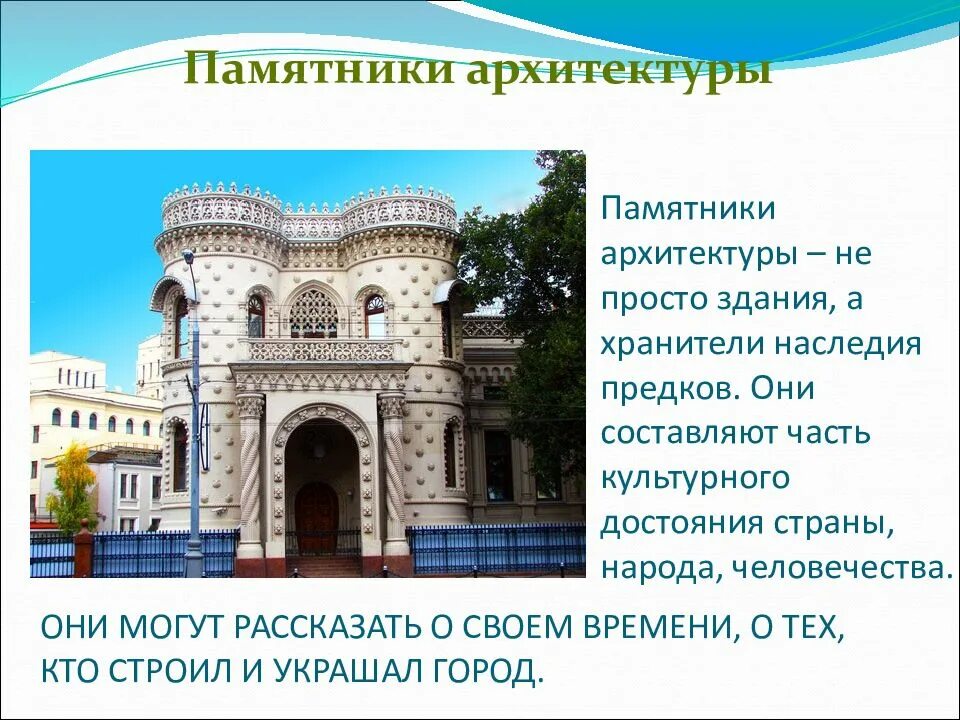 Памятники архитектуры

Памятники архитектуры – не просто здания, а хранители наследия предков. Они составляют часть культурного достояния страны, народа, человечества.

ОНИ МОГУТ РАССКАЗАТЬ О СВОЕМ ВРЕМЕНИ, О ТЕХ, КТО СТРОИЛ И УКРАШАЛ ГОРОД.